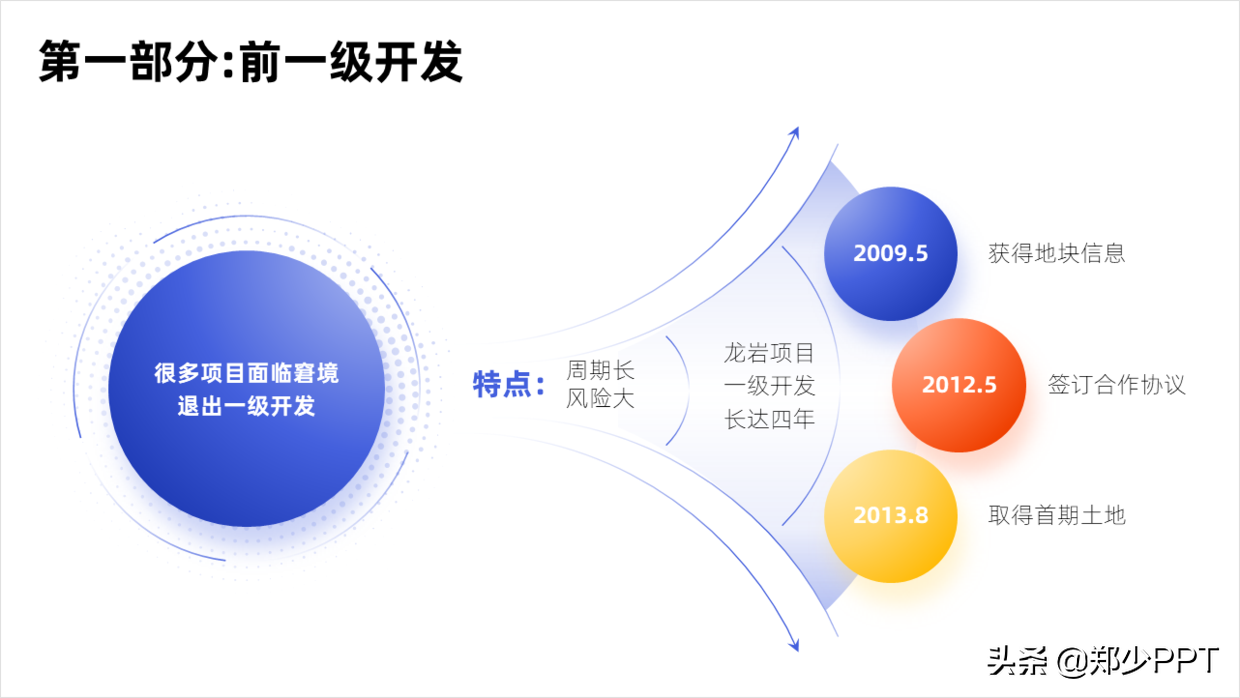 第一部分:前一级开发

很多项目面临窘境
退出一级开发

特点:

周期长
风险大

龙岩项目
一级开发
长达四年

2009.5

获得地块信息

2012.5

签订合作协议

2013.8

取得首期土地

头条 @郑少PPT